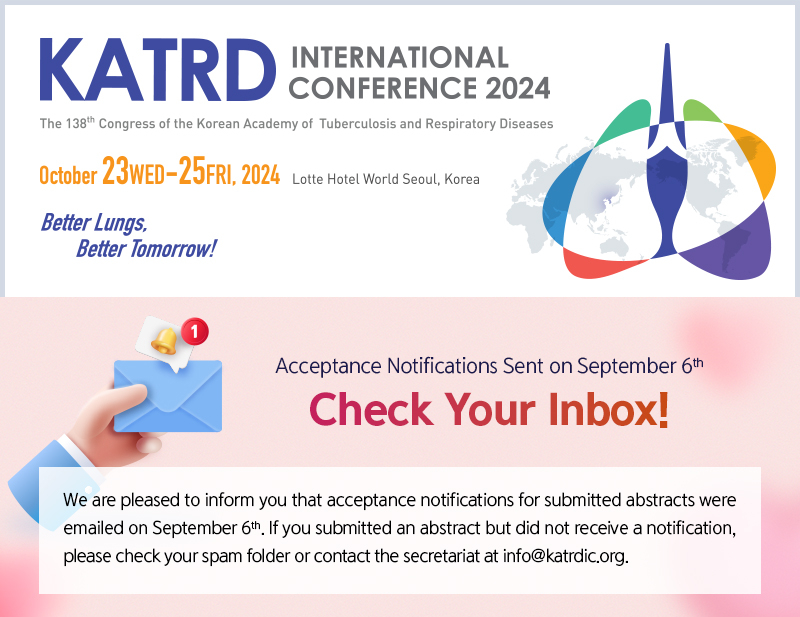 KATRD INTERNATIONAL CONFERENCE 2024

The 138$^{th}$ Congress of the Korean Academy of Tuberculosis and Respiratory Diseases

October 23WED–25FRI, 2024 Lotte Hotel World Seoul, Korea

Better Lungs, Better Tomorrow!

1

Acceptance Notifications Sent on September 6$^{th}$

Check Your Inbox!

We are pleased to inform you that acceptance notifications for submitted abstracts were emailed on September 6$^{th}$. If you submitted an abstract but did not receive a notification, please check your spam folder or contact the secretariat at info@katrdic.org.